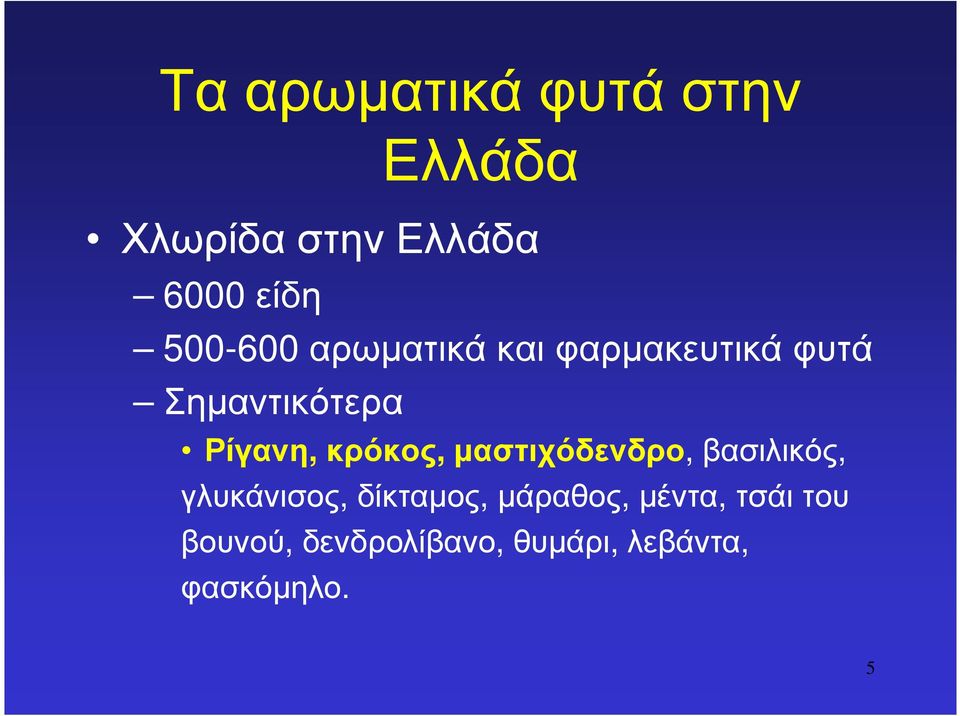 Τα αρωματικά φυτά στην Ελλάδα

• Χλωρίδα στην Ελλάδα
– 6000 είδη
– 500-600 αρωματικά και φαρμακευτικά φυτά
– Σημαντικότερα
• Ρίγανη, κρόκος, μαστιχόδενδρο, βασιλικός, γλυκάνισος, δίκταμος, μάραθος, μέντα, τσάι του βουνού, δενδρολίβανο, θυμάρι, λεβάντα, φασκόμηλο.

5